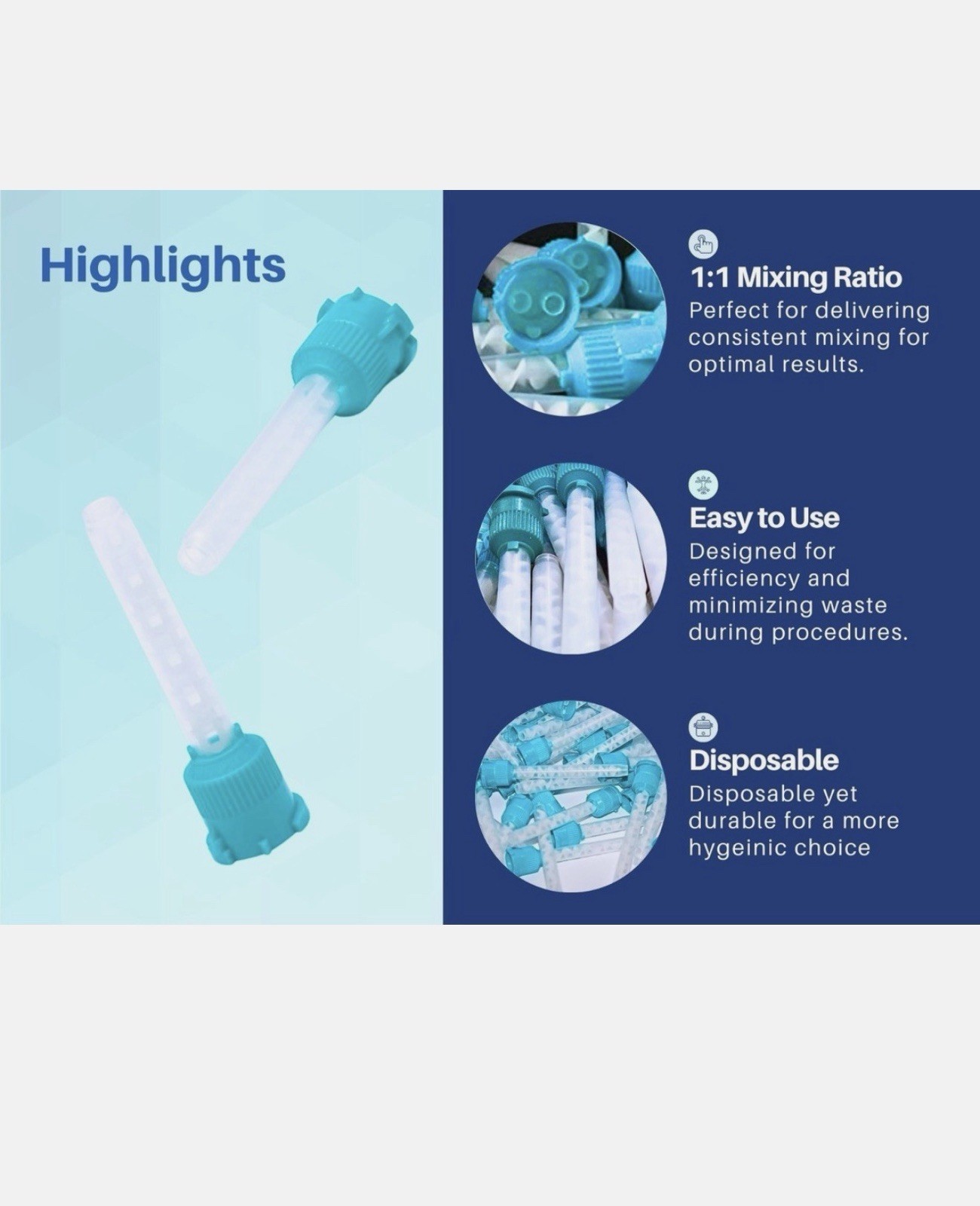 Highlights

1:1 Mixing Ratio
Perfect for delivering consistent mixing for optimal results.

Easy to Use
Designed for efficiency and minimizing waste during procedures.

Disposable
Disposable yet durable for a more hygeinic choice